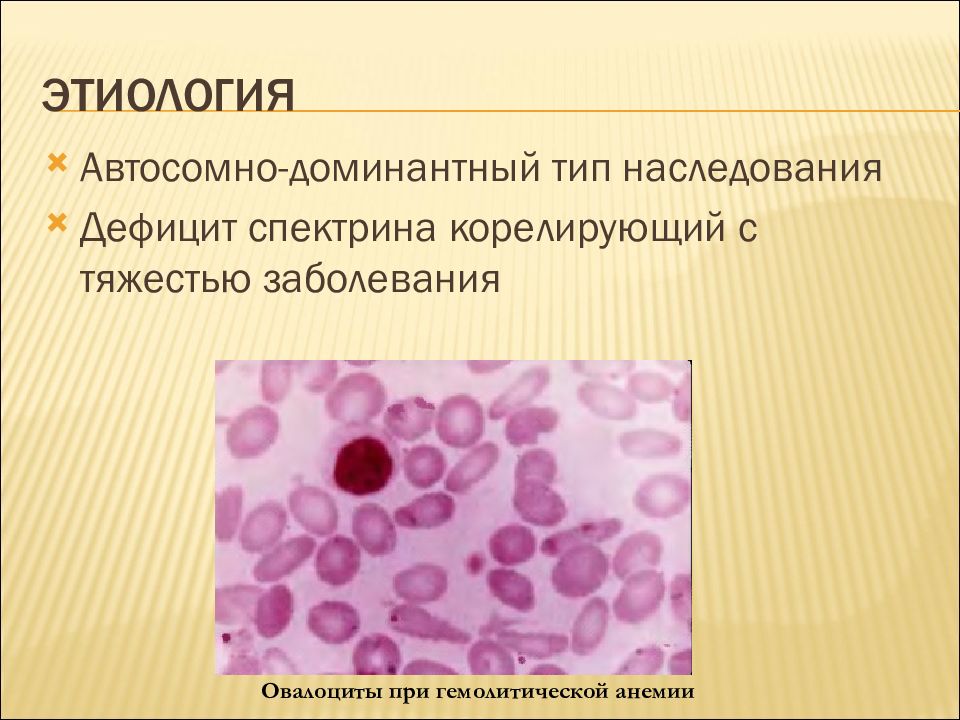 ЭТИОЛОГИЯ

Автосомно-доминантный тип наследования

Дефицит спектрина корелирующий с тяжестью заболевания

Овалоциты при гемолитической анемии